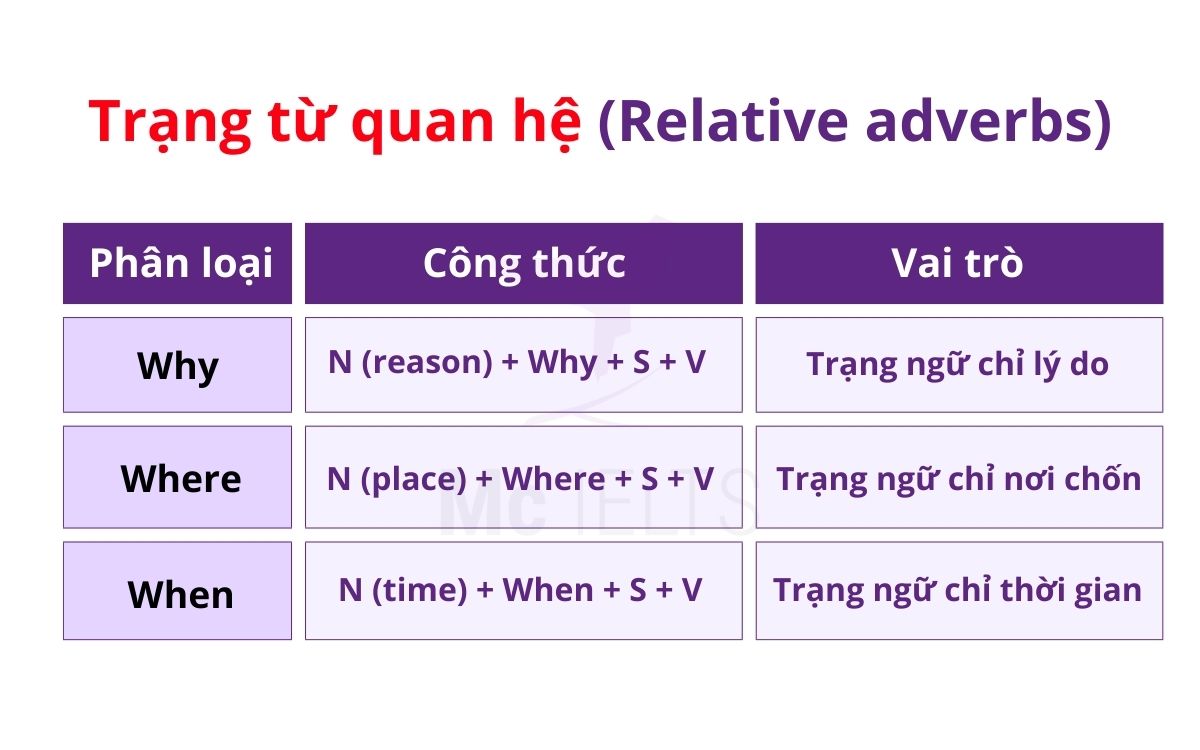 Trạng từ quan hệ (Relative adverbs)

| Phân loại | Công thức | Vai trò |
|---|---|---|
| Why | N (reason) + Why + S + V | Trạng ngữ chỉ lý do |
| Where | N (place) + Where + S + V | Trạng ngữ chỉ nơi chốn |
| When | N (time) + When + S + V | Trạng ngữ chỉ thời gian |

MC IELTS